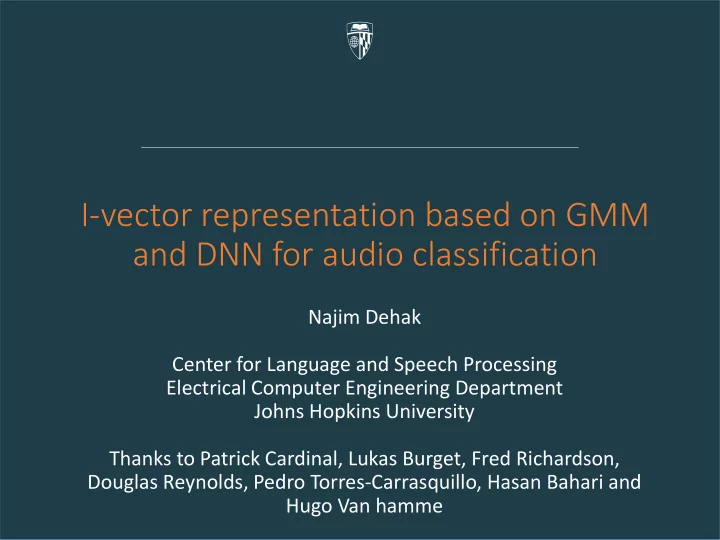 I-vector representation based on GMM and DNN for audio classification

Najim Dehak

Center for Language and Speech Processing
Electrical Computer Engineering Department
Johns Hopkins University

Thanks to Patrick Cardinal, Lukas Burget, Fred Richardson, Douglas Reynolds, Pedro Torres-Carrasquillo, Hasan Bahari and Hugo Van hamme